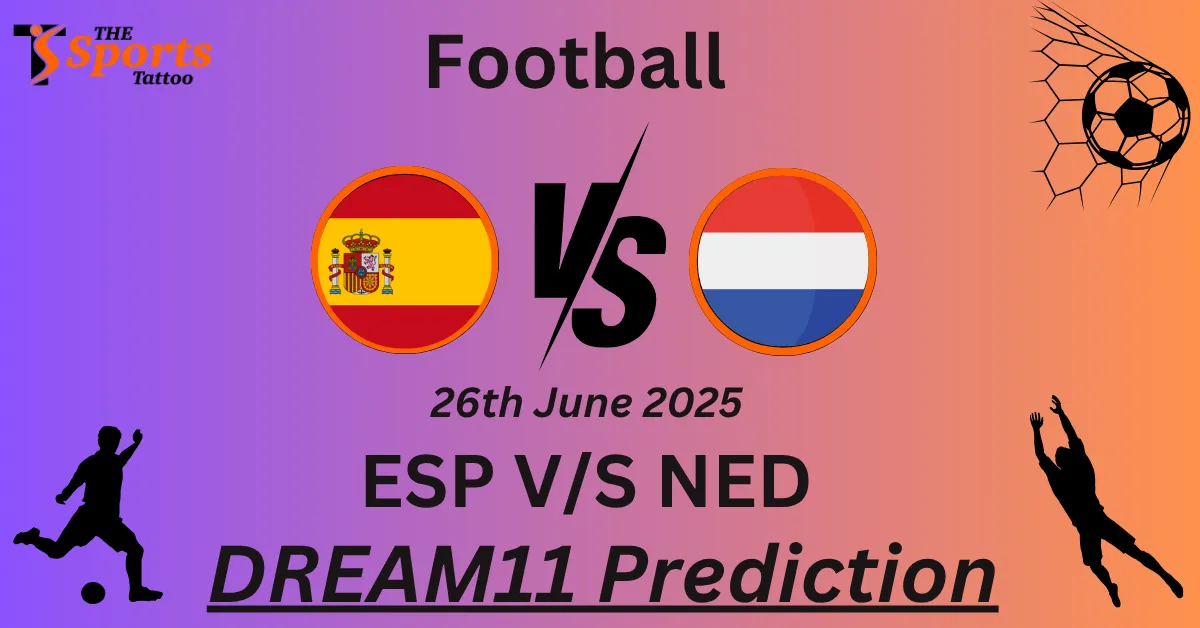 THE Sports Tattoo

Football

VS

26th June 2025

ESP V/S NED

DREAM11 Prediction